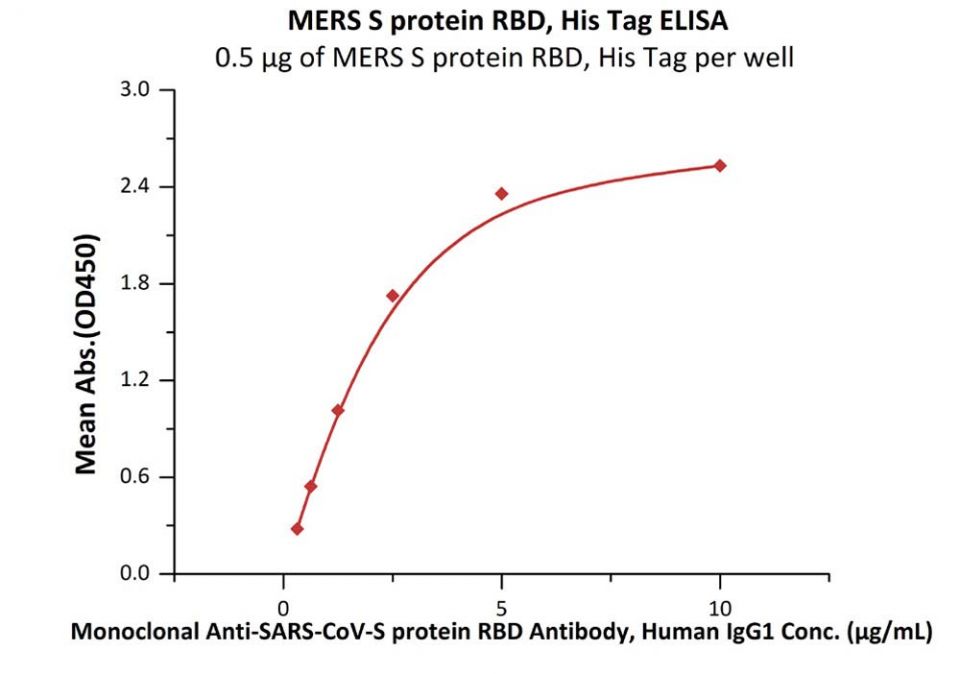 MERS S protein RBD, His Tag ELISA
0.5 μg of MERS S protein RBD, His Tag per well

Mean Abs.(OD450)

3.0
2.4
1.8
1.2
0.6
0.0

0
5
10

Monoclonal Anti-SARS-CoV-S protein RBD Antibody, Human IgG1 Conc. (μg/mL)